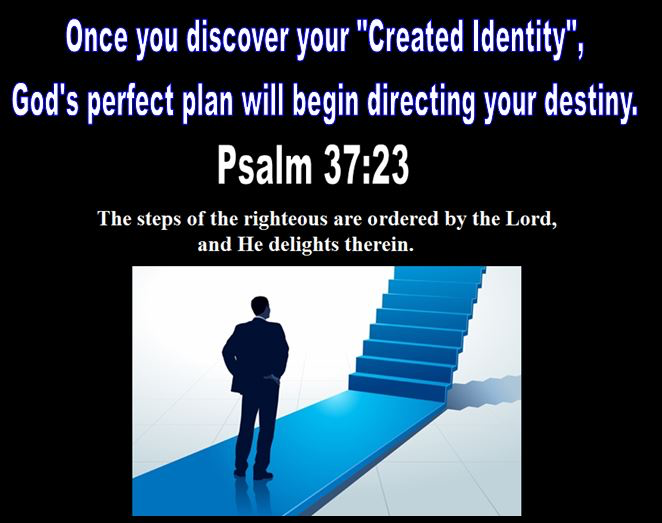 Once you discover your "Created Identity",
God's perfect plan will begin directing your destiny.

Psalm 37:23

The steps of the righteous are ordered by the Lord, and He delights therein.